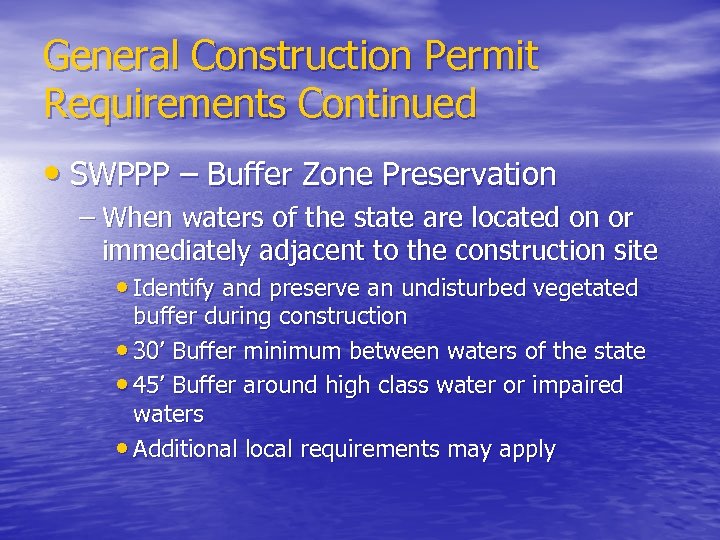 General Construction Permit Requirements Continued

• SWPPP – Buffer Zone Preservation

– When waters of the state are located on or immediately adjacent to the construction site

• Identify and preserve an undisturbed vegetated buffer during construction

• 30’ Buffer minimum between waters of the state

• 45’ Buffer around high class water or impaired waters

• Additional local requirements may apply